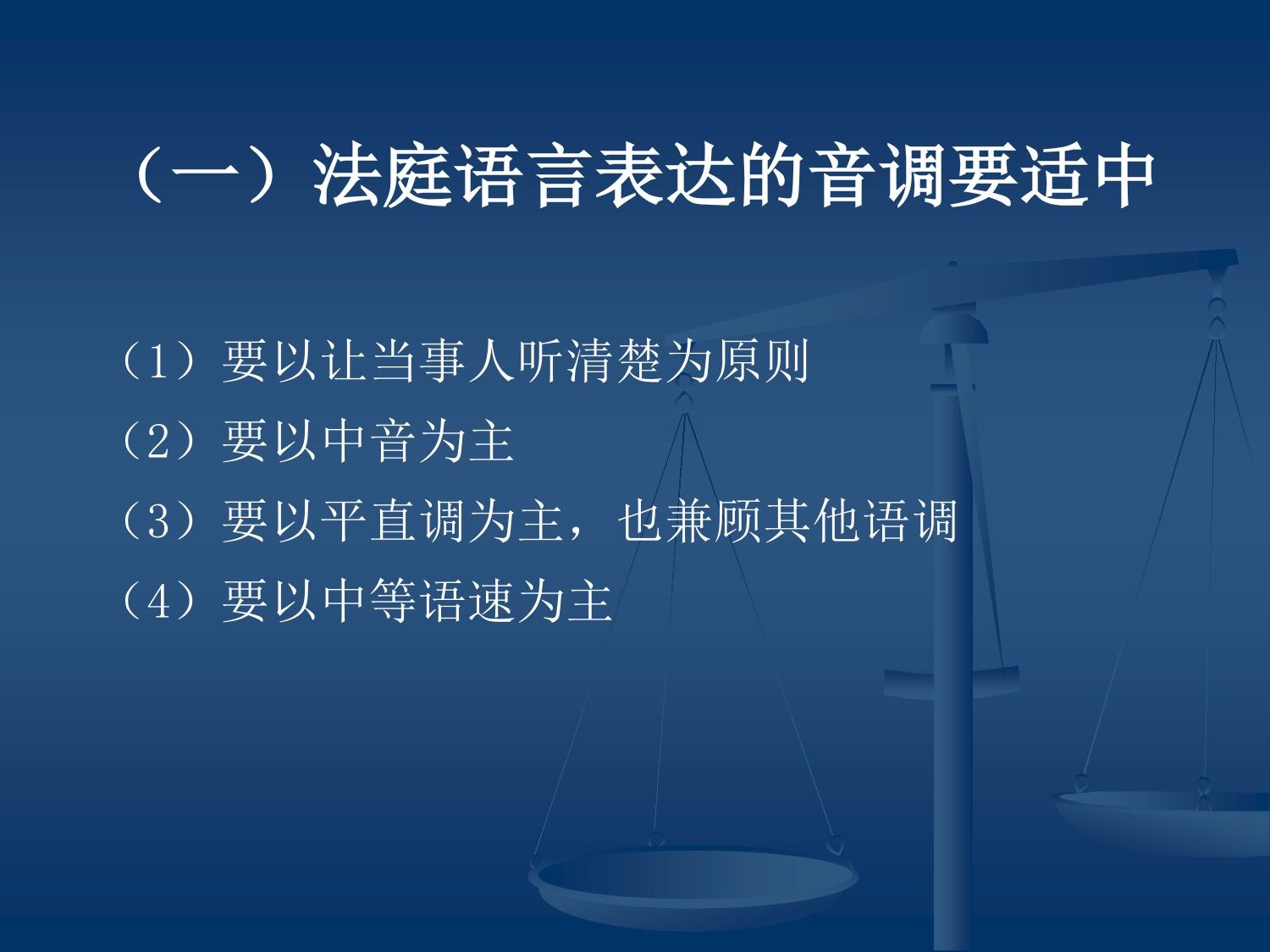 （一）法庭语言表达的音调要适中

（1）要以让当事人听清楚为原则
（2）要以中音为主
（3）要以平直调为主，也兼顾其他语调
（4）要以中等语速为主